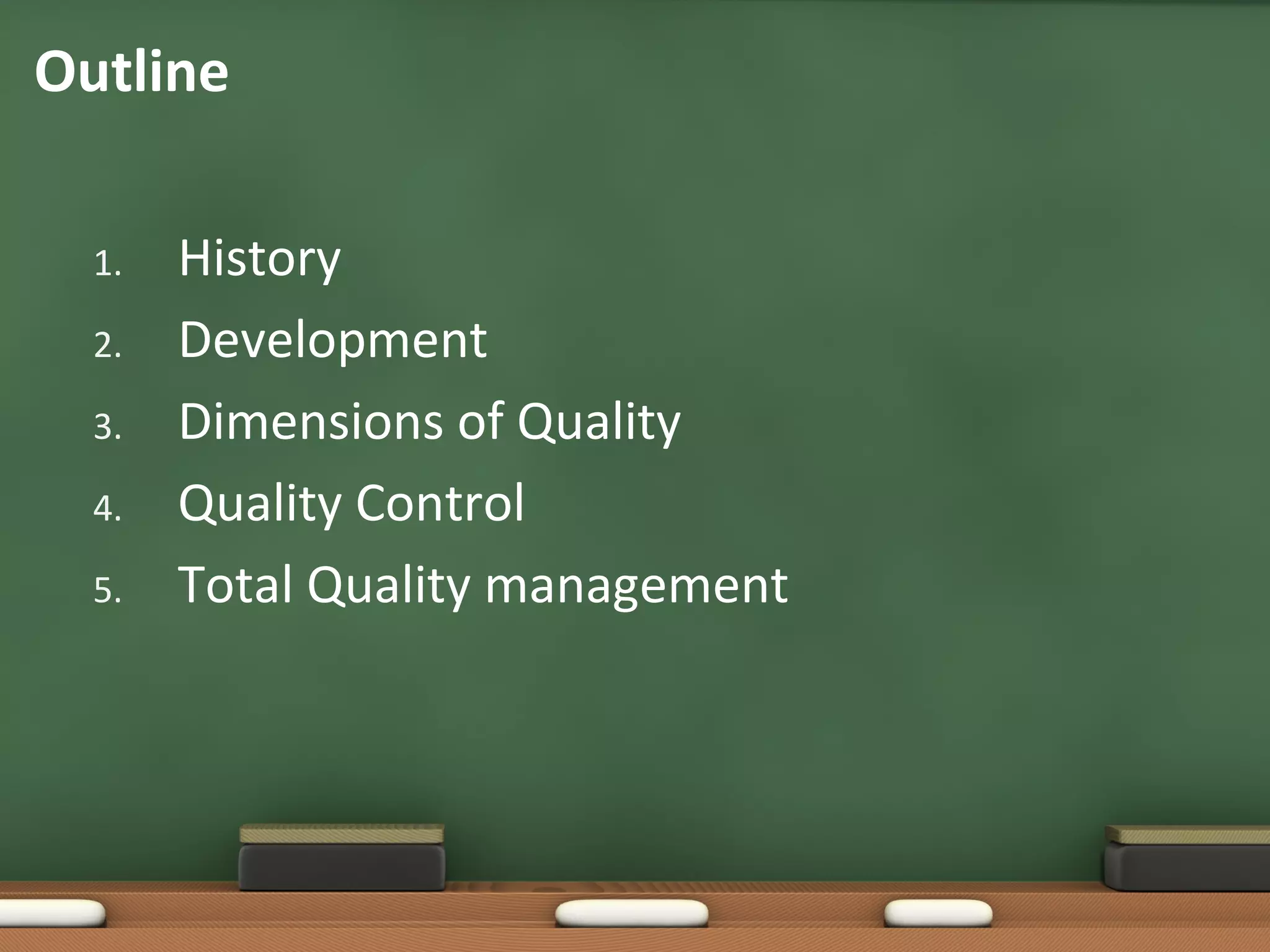 Outline

1. History
2. Development
3. Dimensions of Quality
4. Quality Control
5. Total Quality management